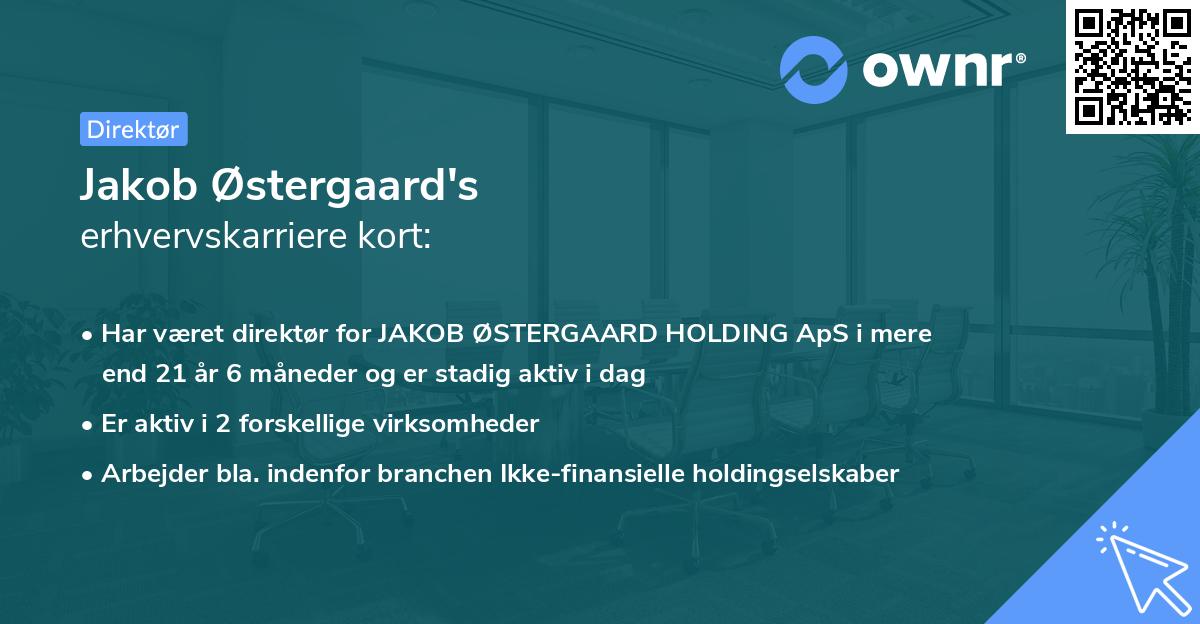 ownr®

Direktør

Jakob Østergaard's
erhvervskarriere kort:

• Har været direktør for JAKOB ØSTERGAARD HOLDING ApS i mere end 21 år 6 måneder og er stadig aktiv i dag

• Er aktiv i 2 forskellige virksomheder

• Arbejder bla. indenfor branchen Ikke-finansielle holdingselskaber